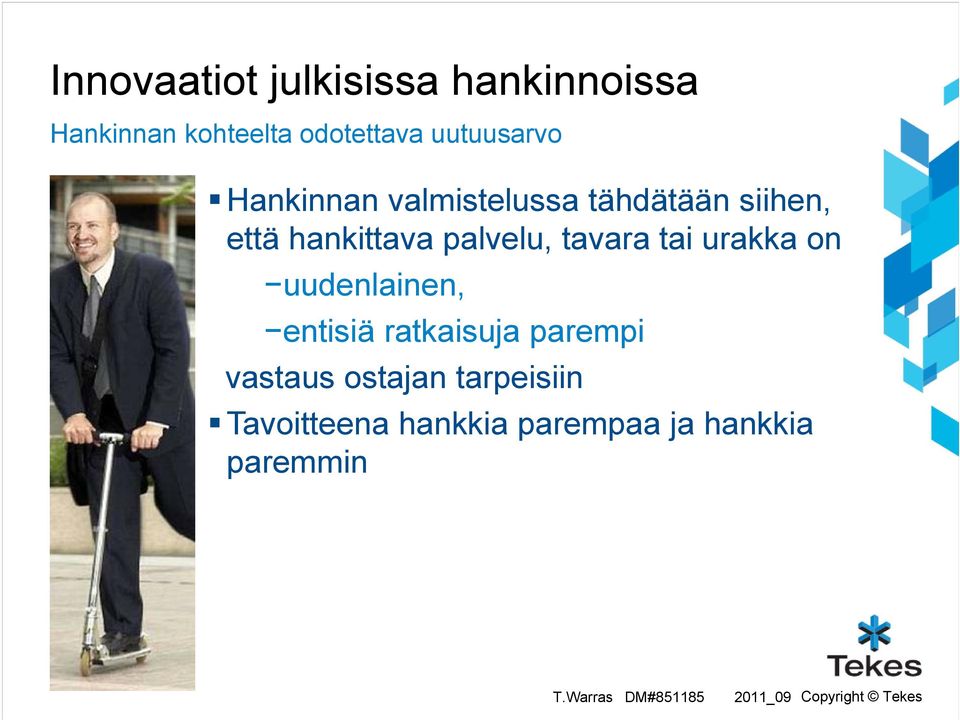 Innovaatiot julkisissa hankinnoissa

Hankinnan kohteelta odotettava uutuusarvo

▪ Hankinnan valmistelussa tähdätään siihen, että hankittava palvelu, tavara tai urakka on

−uudenlainen,

−entisiä ratkaisuja parempi

vastaus ostajan tarpeisiin

▪ Tavoitteena hankkia parempaa ja hankkia paremmin

Tekes

T.Warras DM#851185 2011_09 Copyright © Tekes